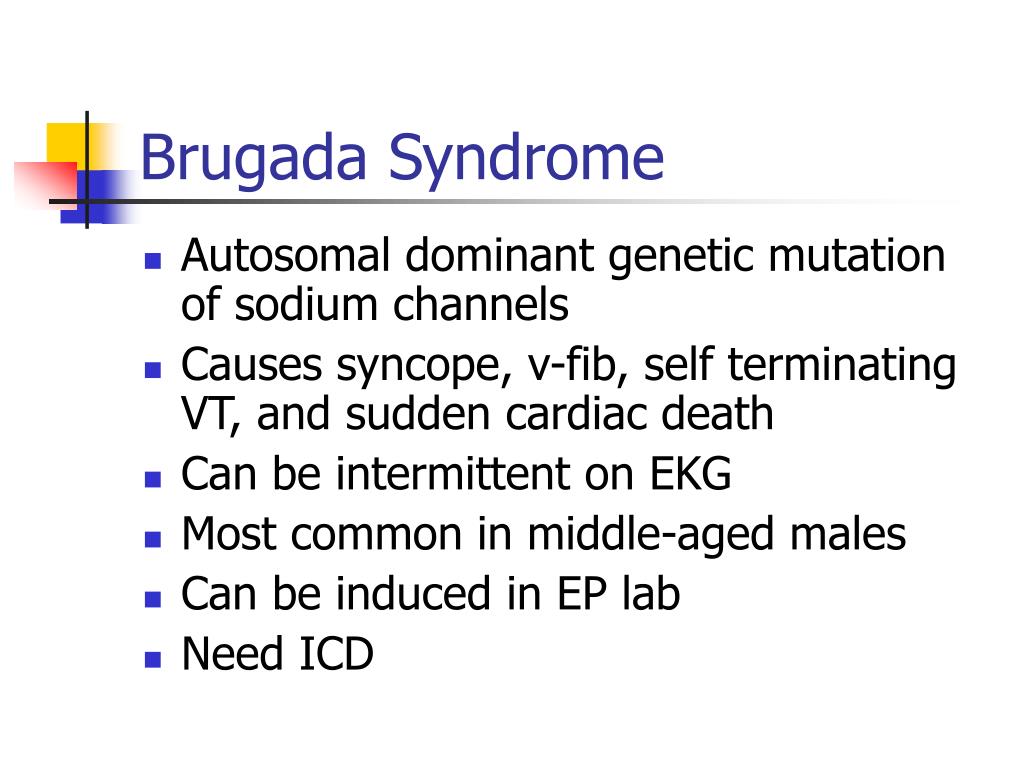 Brugada Syndrome

- Autosomal dominant genetic mutation of sodium channels
- Causes syncope, v-fib, self terminating VT, and sudden cardiac death
- Can be intermittent on EKG
- Most common in middle-aged males
- Can be induced in EP lab
- Need ICD